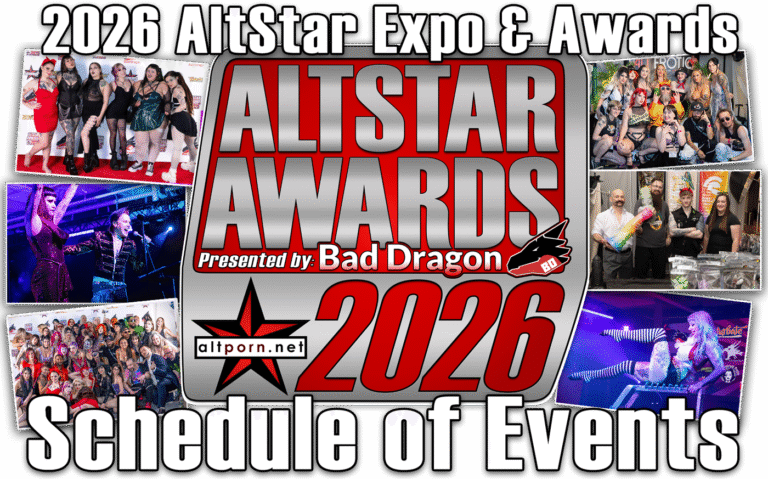 2026 AltStar Expo & Awards

ALTSTAR AWARDS

Presented by: Bad Dragon

BD

altporn.net

2026

Schedule of Events